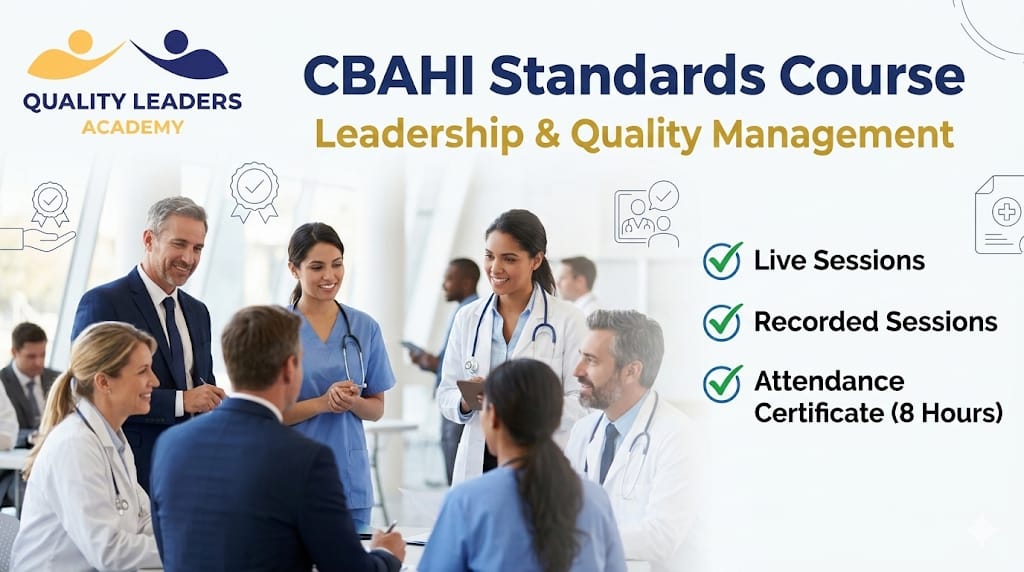 QUALITY LEADERS
ACADEMY

CBAHI Standards Course
Leadership & Quality Management

Live Sessions

Recorded Sessions

Attendance Certificate (8 Hours)